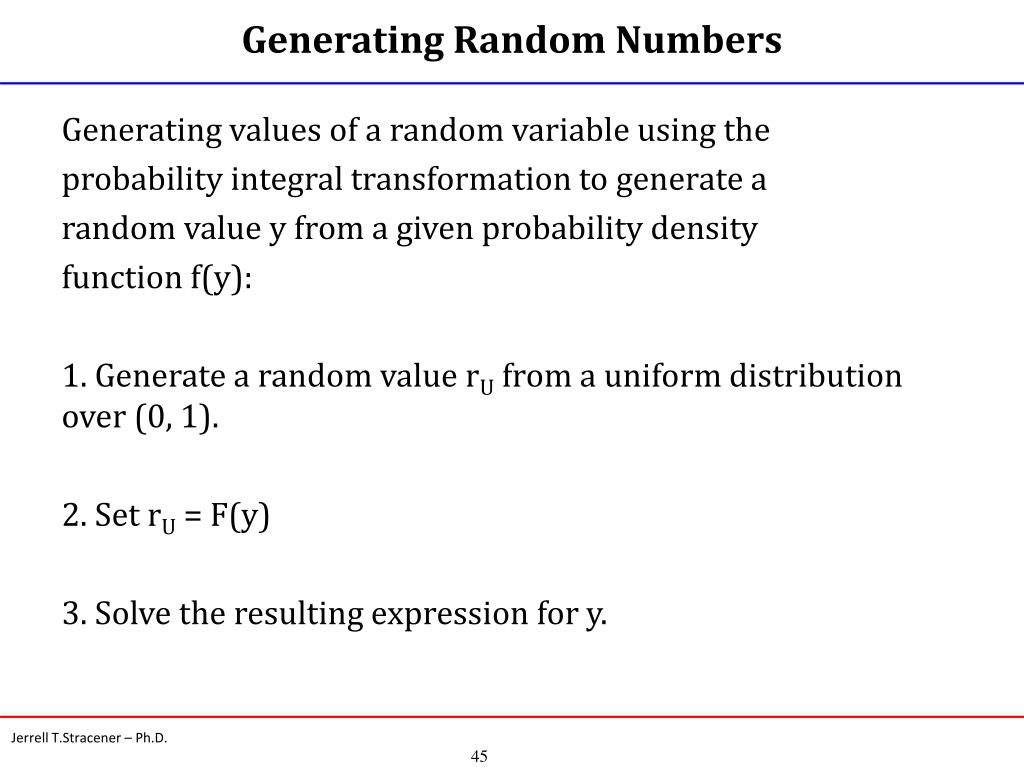 Generating Random Numbers

Generating values of a random variable using the probability integral transformation to generate a random value y from a given probability density function f(y):

1. Generate a random value $r_U$ from a uniform distribution over (0, 1).

2. Set $r_U$ = F(y)

3. Solve the resulting expression for y.

Jerrell T.Stracener – Ph.D.

45